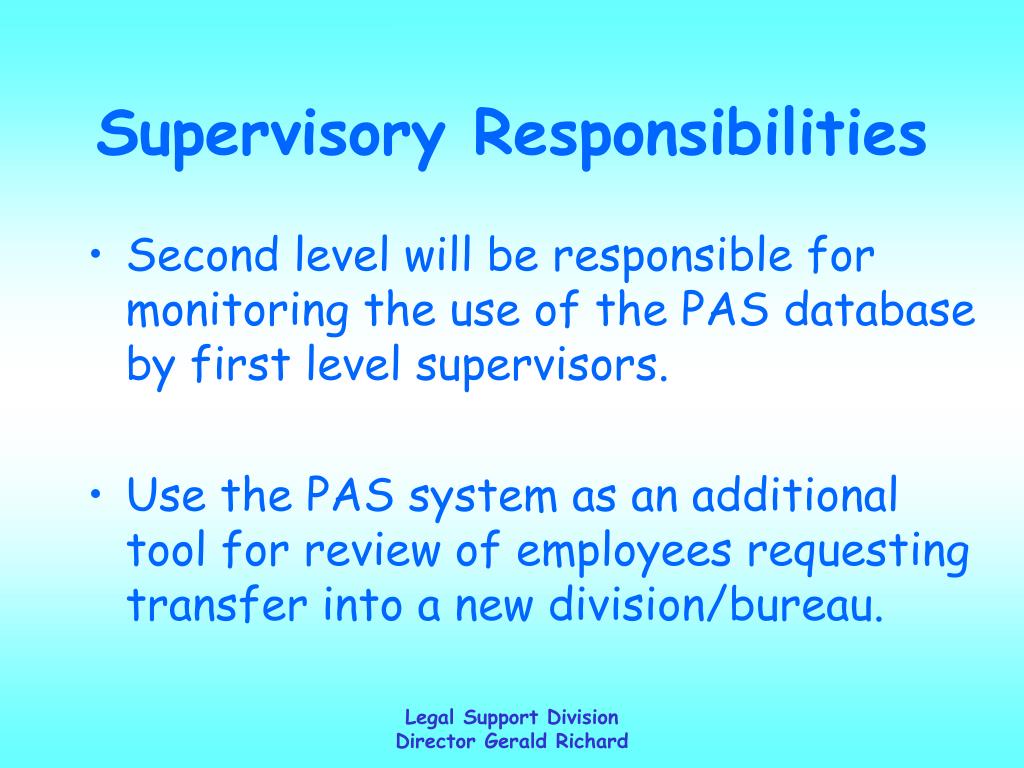 Supervisory Responsibilities

• Second level will be responsible for monitoring the use of the PAS database by first level supervisors.

• Use the PAS system as an additional tool for review of employees requesting transfer into a new division/bureau.

Legal Support Division
Director Gerald Richard